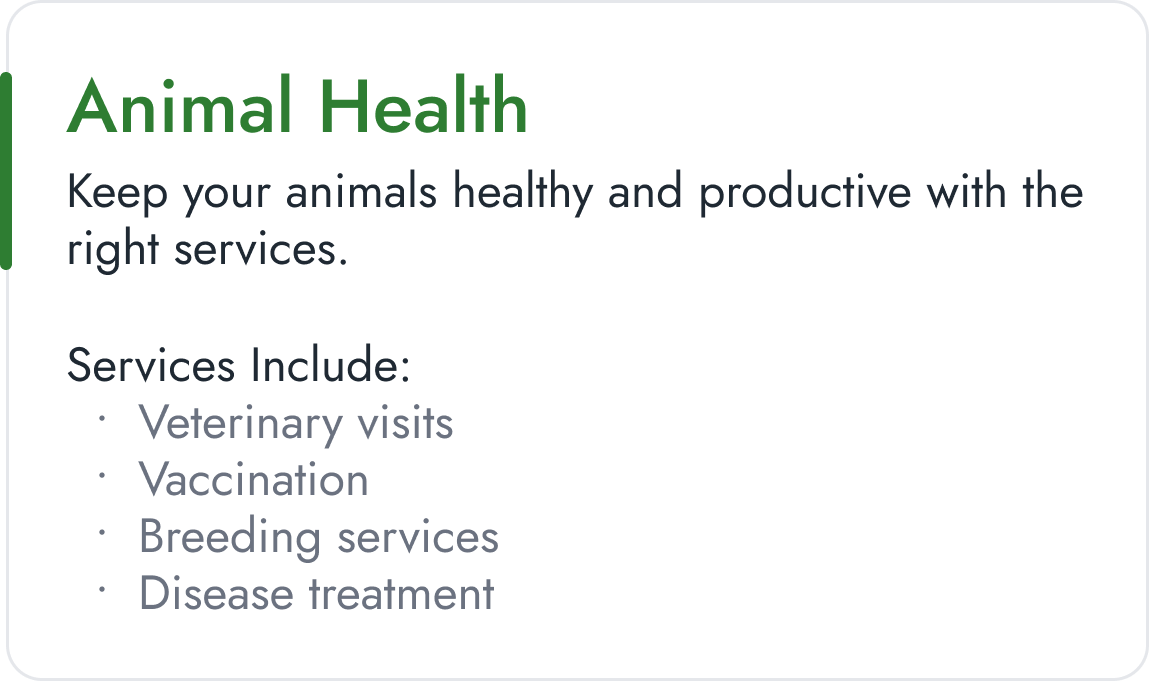 Animal Health

Keep your animals healthy and productive with the right services.

Services Include:
· Veterinary visits
· Vaccination
· Breeding services
· Disease treatment